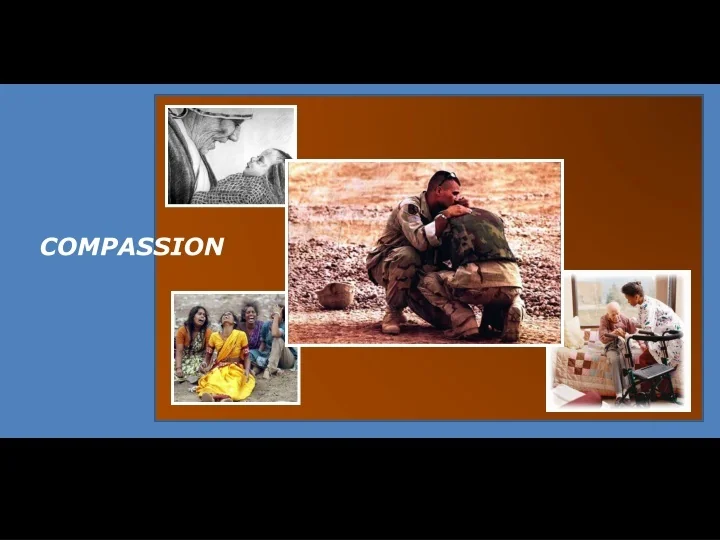 COMPASSION